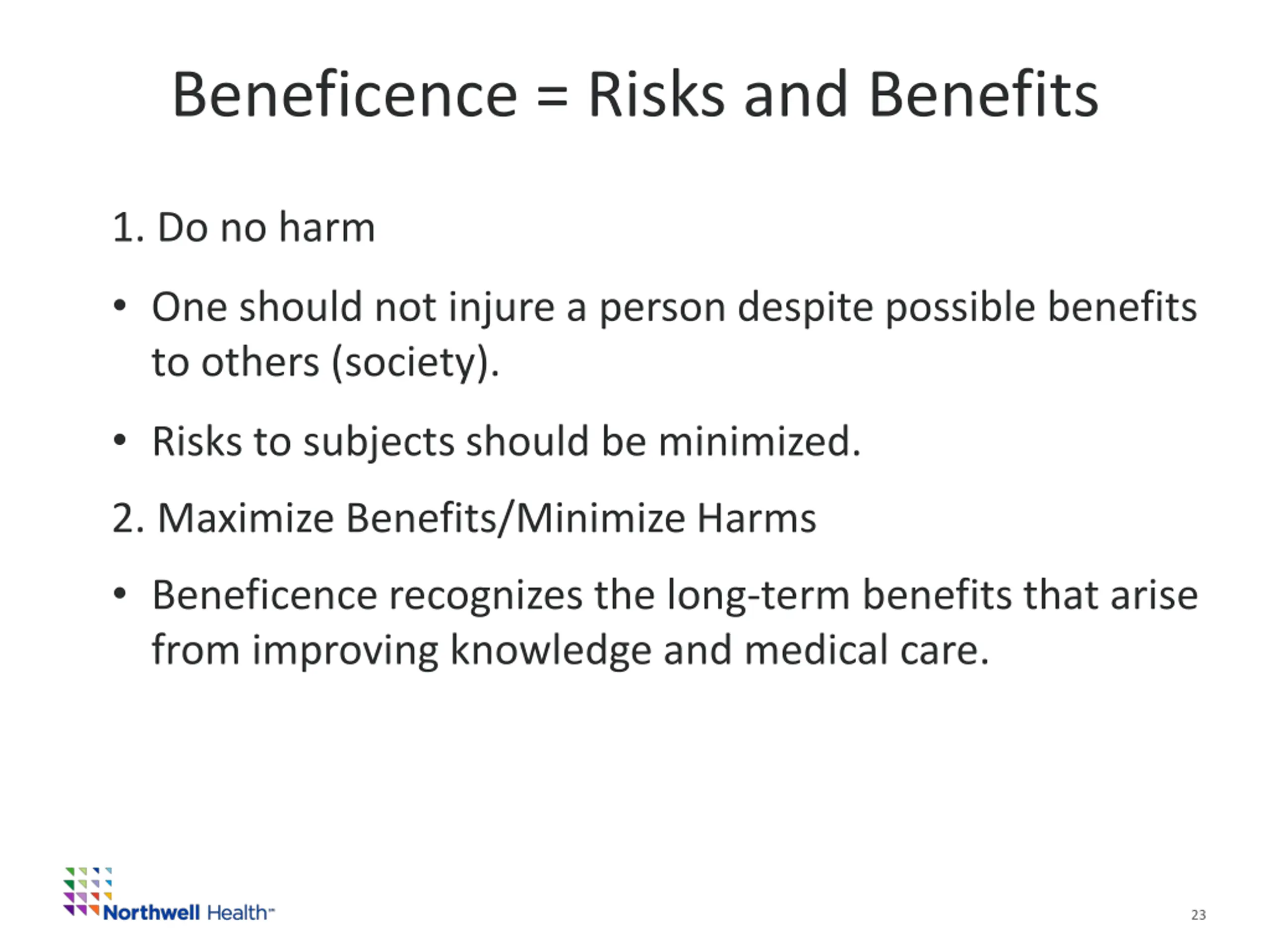 Beneficence = Risks and Benefits

1. Do no harm

• One should not injure a person despite possible benefits to others (society).

• Risks to subjects should be minimized.

2. Maximize Benefits/Minimize Harms

• Beneficence recognizes the long-term benefits that arise from improving knowledge and medical care.

Northwell Health™

23